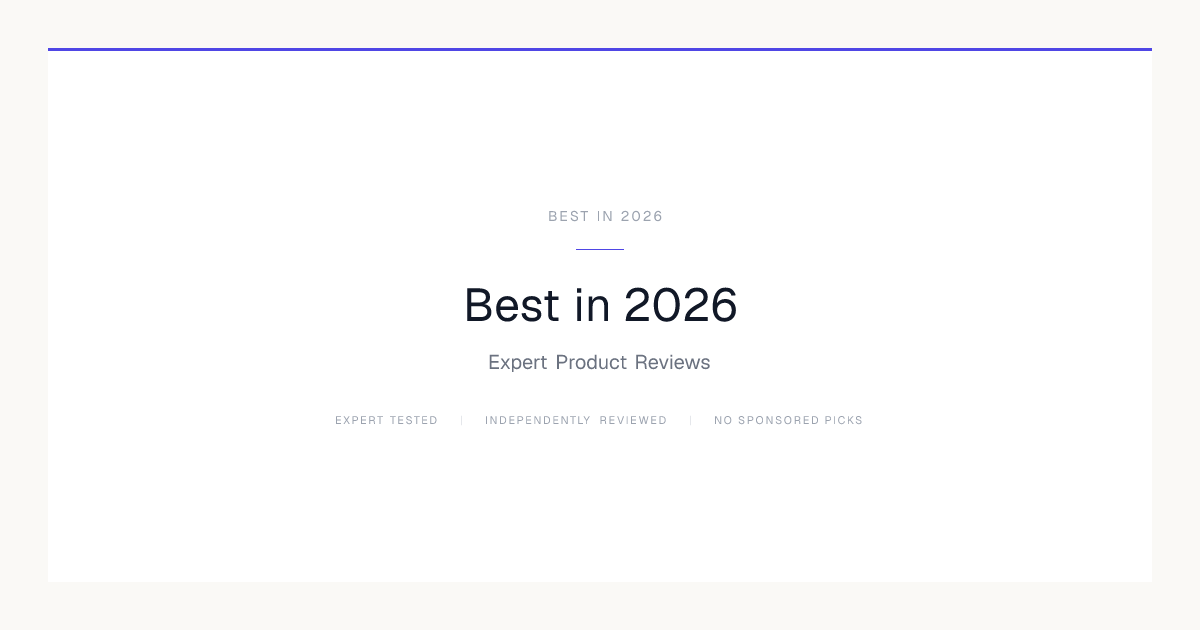 BEST IN 2026

Best in 2026

Expert Product Reviews

EXPERT TESTED | INDEPENDENTLY REVIEWED | NO SPONSORED PICKS